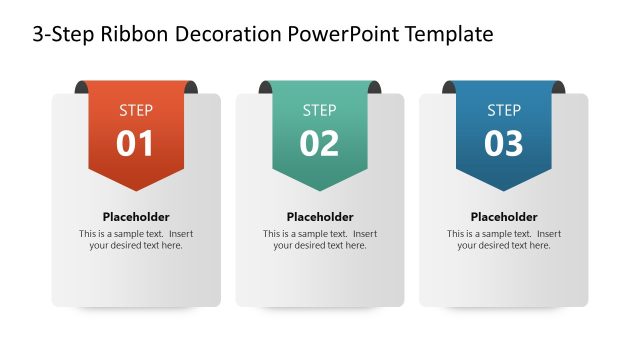 3-Step Ribbon Decoration PowerPoint Template

STEP
01

Placeholder
This is a sample text. Insert your desired text here.

STEP
02

Placeholder
This is a sample text. Insert your desired text here.

STEP
03

Placeholder
This is a sample text. Insert your desired text here.